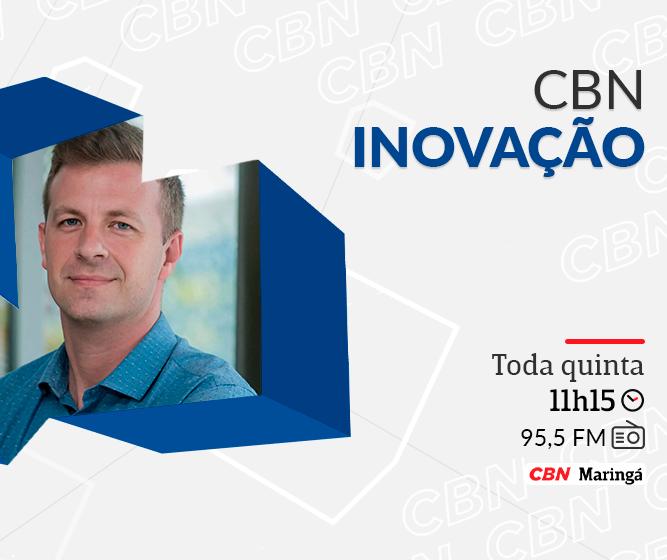 CBN
INOVAÇÃO

Toda quinta
11h15
95,5 FM
CBN Maringá